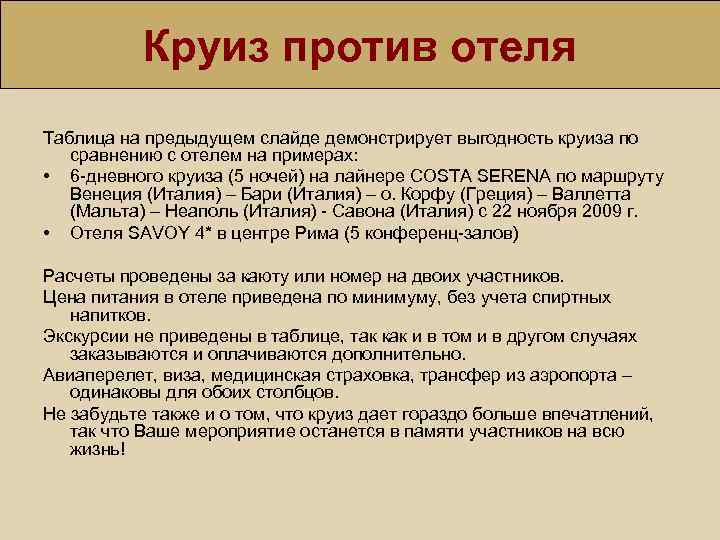 Круиз против отеля

Таблица на предыдущем слайде демонстрирует выгодность круиза по сравнению с отелем на примерах:

• 6-дневного круиза (5 ночей) на лайнере COSTA SERENA по маршруту Венеция (Италия) – Бари (Италия) – о. Корфу (Греция) – Валлетта (Мальта) – Неаполь (Италия) - Савона (Италия) с 22 ноября 2009 г.

• Отеля SAVOY 4* в центре Рима (5 конференц-залов)

Расчеты проведены за каюту или номер на двоих участников.

Цена питания в отеле приведена по минимуму, без учета спиртных напитков.

Экскурсии не приведены в таблице, так как и в том и в другом случаях заказываются и оплачиваются дополнительно.

Авиаперелет, виза, медицинская страховка, трансфер из аэропорта – одинаковы для обоих столбцов.

Не забудьте также и о том, что круиз дает гораздо больше впечатлений, так что Ваше мероприятие останется в памяти участников на всю жизнь!